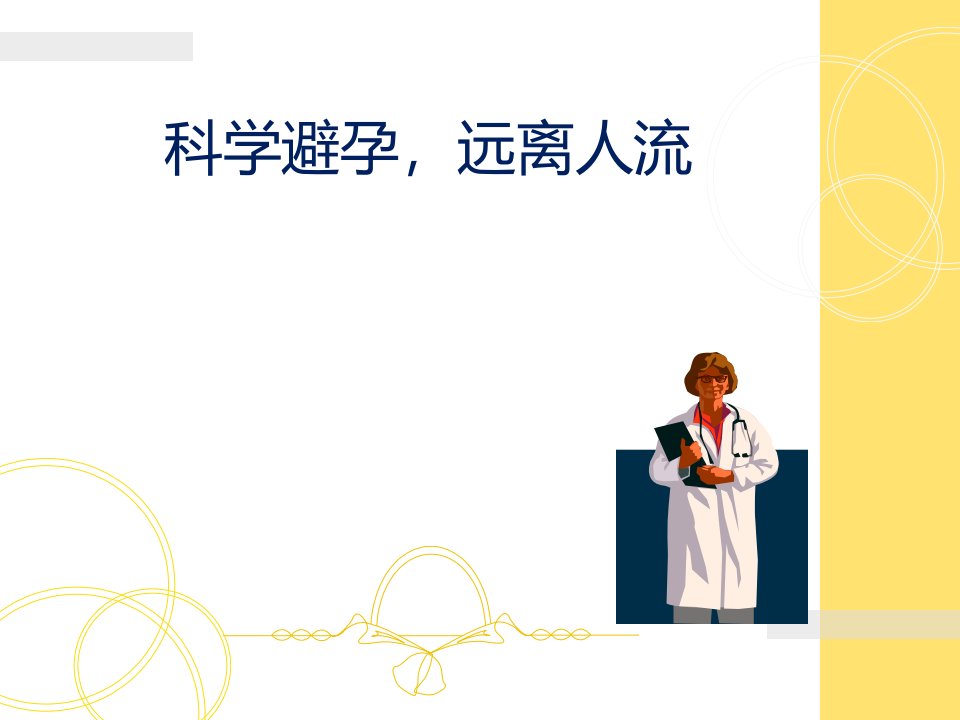 科学避孕，远离人流